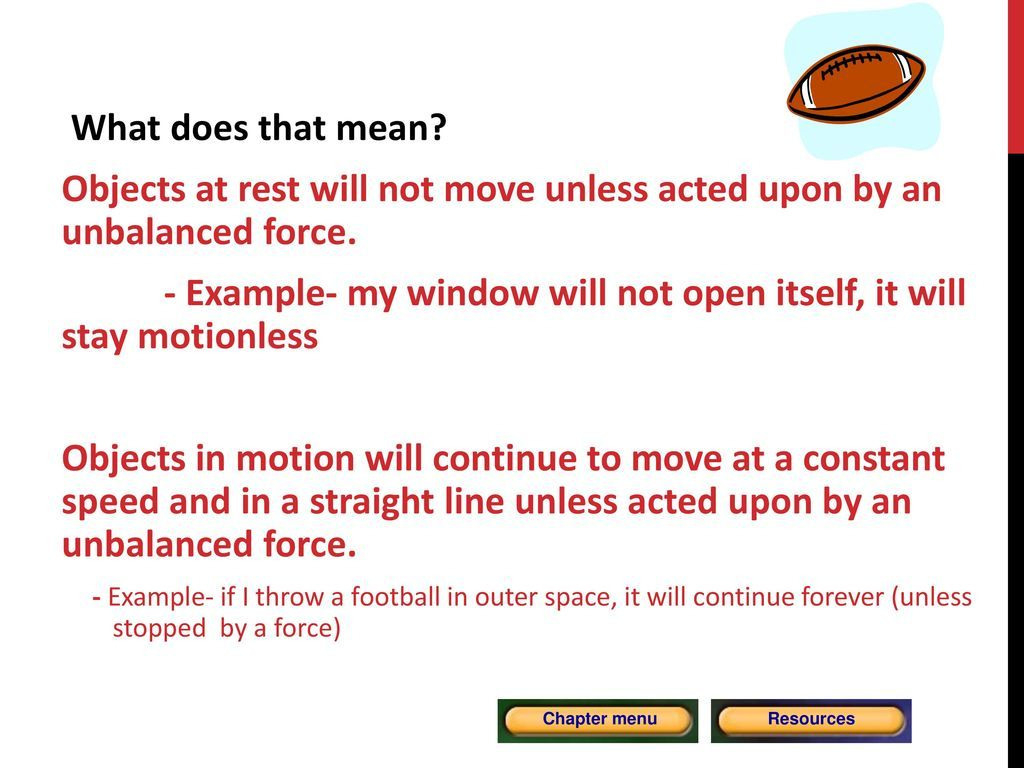 What does that mean?

Objects at rest will not move unless acted upon by an unbalanced force.

- Example- my window will not open itself, it will stay motionless

Objects in motion will continue to move at a constant speed and in a straight line unless acted upon by an unbalanced force.

- Example- if I throw a football in outer space, it will continue forever (unless stopped by a force)

Chapter menu

Resources